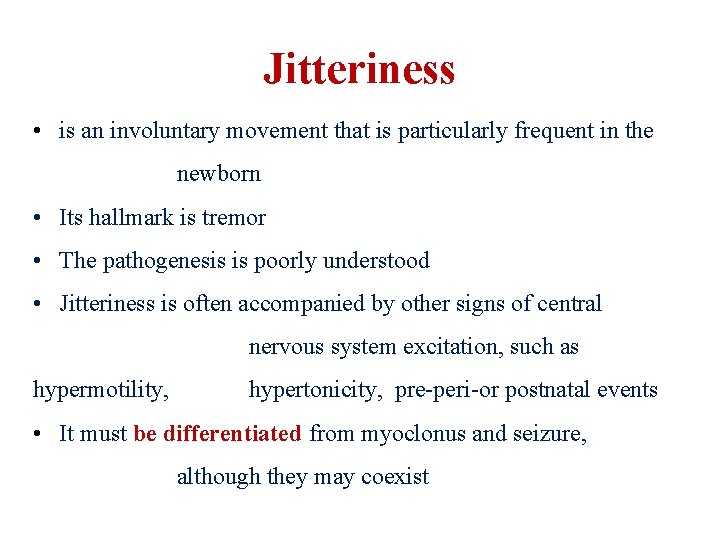 Jitteriness

• is an involuntary movement that is particularly frequent in the newborn
• Its hallmark is tremor
• The pathogenesis is poorly understood
• Jitteriness is often accompanied by other signs of central nervous system excitation, such as hypermotility, hypertonicity, pre-peri-or postnatal events
• It must be differentiated from myoclonus and seizure, although they may coexist